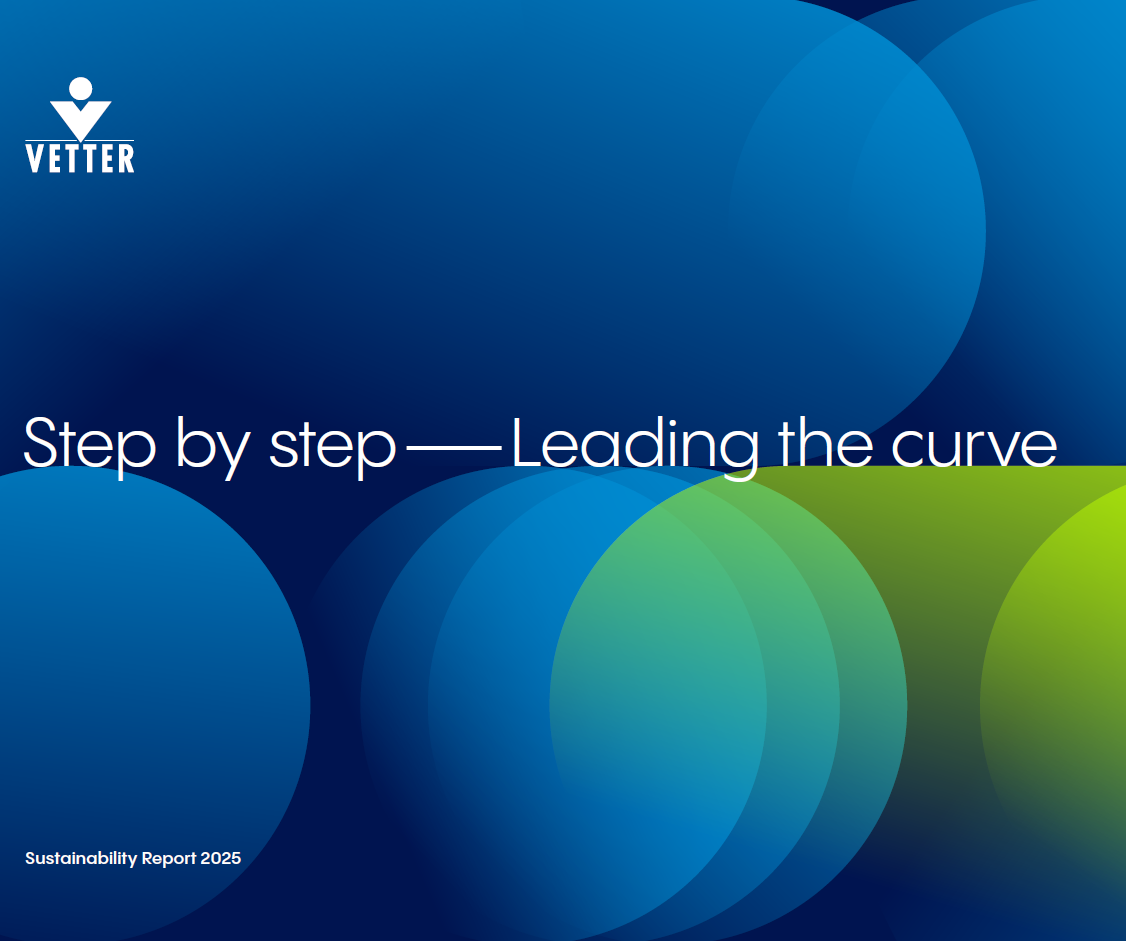 VETTER

Step by step — Leading the curve

Sustainability Report 2025